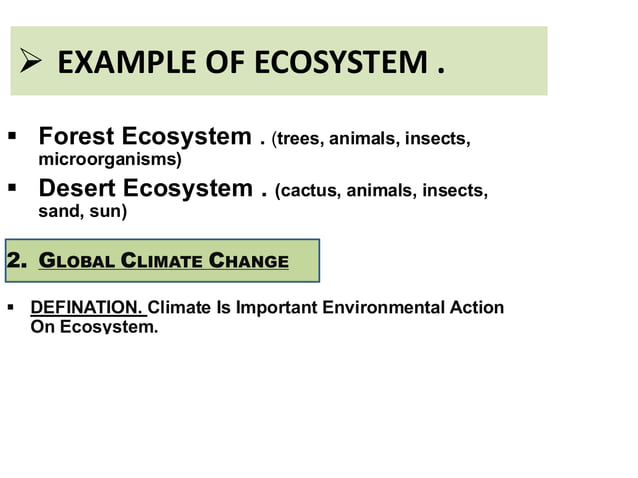 ➢ EXAMPLE OF ECOSYSTEM .

▪ Forest Ecosystem . (trees, animals, insects, microorganisms)
▪ Desert Ecosystem . (cactus, animals, insects, sand, sun)

2. GLOBAL CLIMATE CHANGE

▪ DEFINATION. Climate Is Important Environmental Action On Ecosystem.